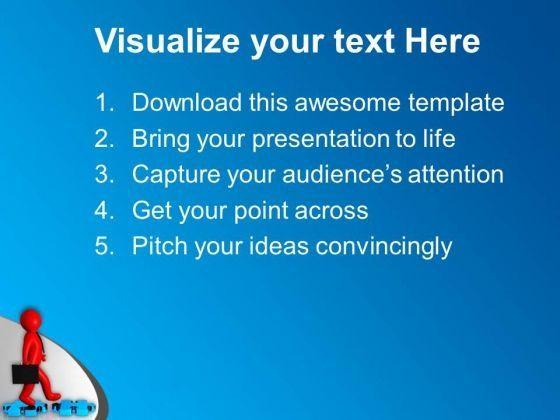 Visualize your text Here

1. Download this awesome template
2. Bring your presentation to life
3. Capture your audience's attention
4. Get your point across
5. Pitch your ideas convincingly